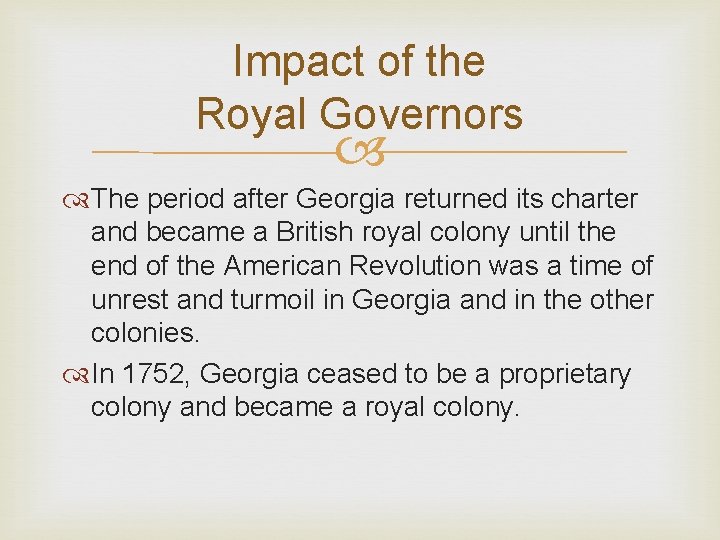 Impact of the Royal Governors

The period after Georgia returned its charter and became a British royal colony until the end of the American Revolution was a time of unrest and turmoil in Georgia and in the other colonies.

In 1752, Georgia ceased to be a proprietary colony and became a royal colony.